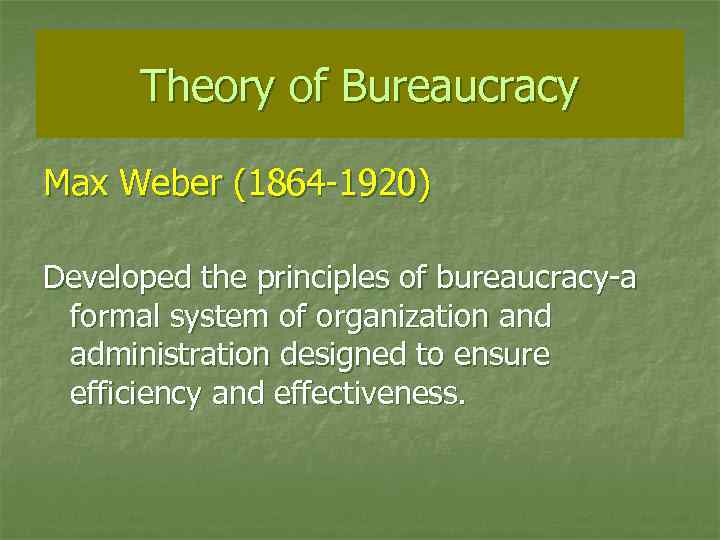 Theory of Bureaucracy

Max Weber (1864-1920)

Developed the principles of bureaucracy-a formal system of organization and administration designed to ensure efficiency and effectiveness.